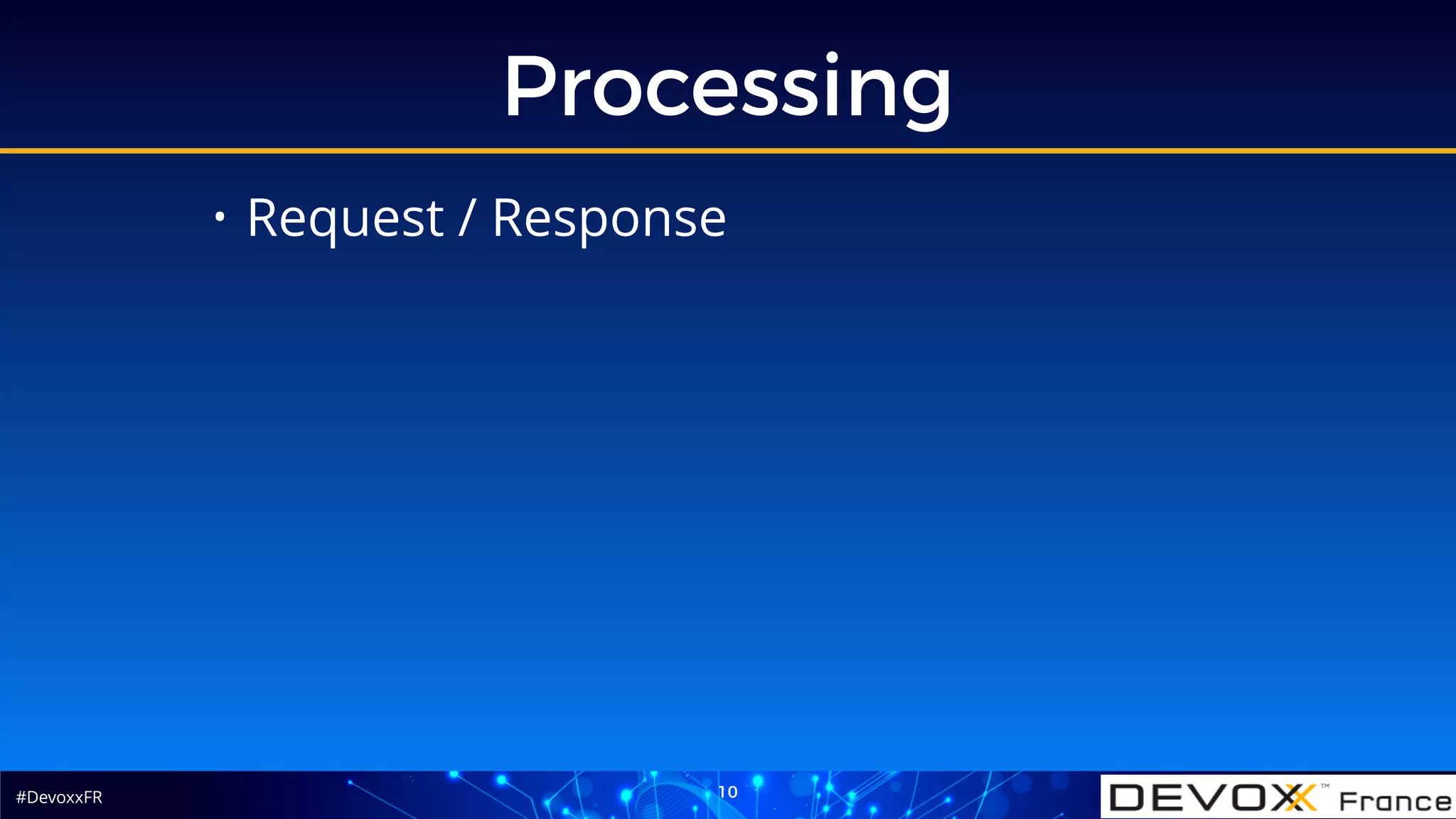 Processing

• Request / Response

#DevoxxFR

10

DEVOXX™ France